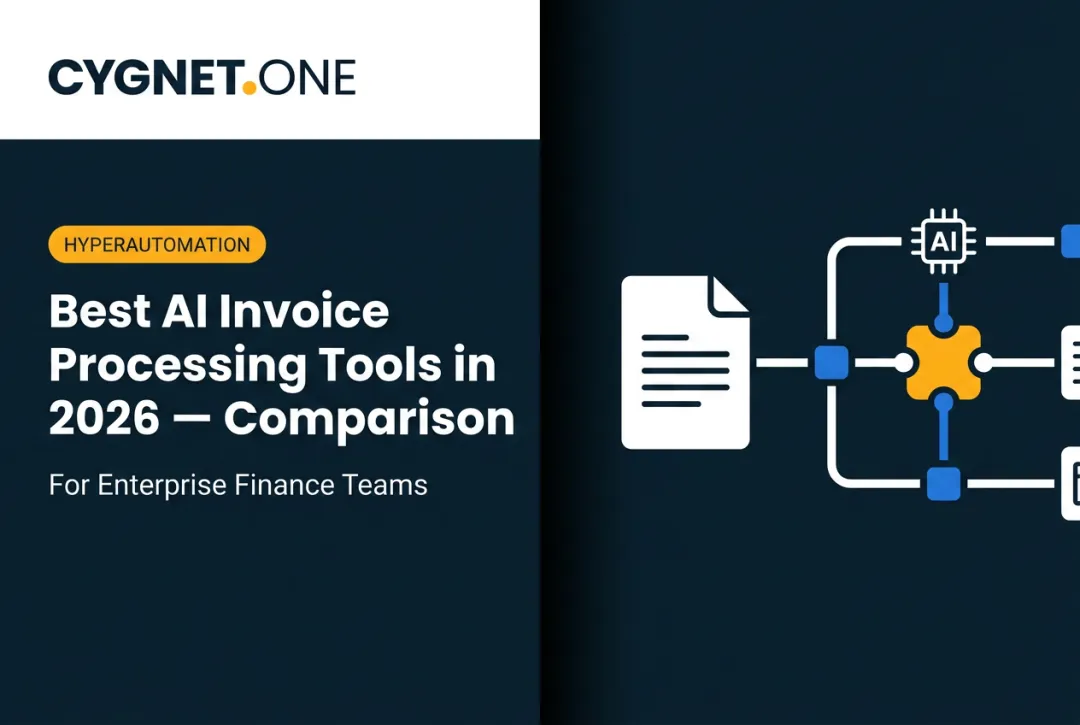 CYGNET.ONE

HYPERAUTOMATION

Best AI Invoice Processing Tools in 2026 — Comparison

For Enterprise Finance Teams

AI